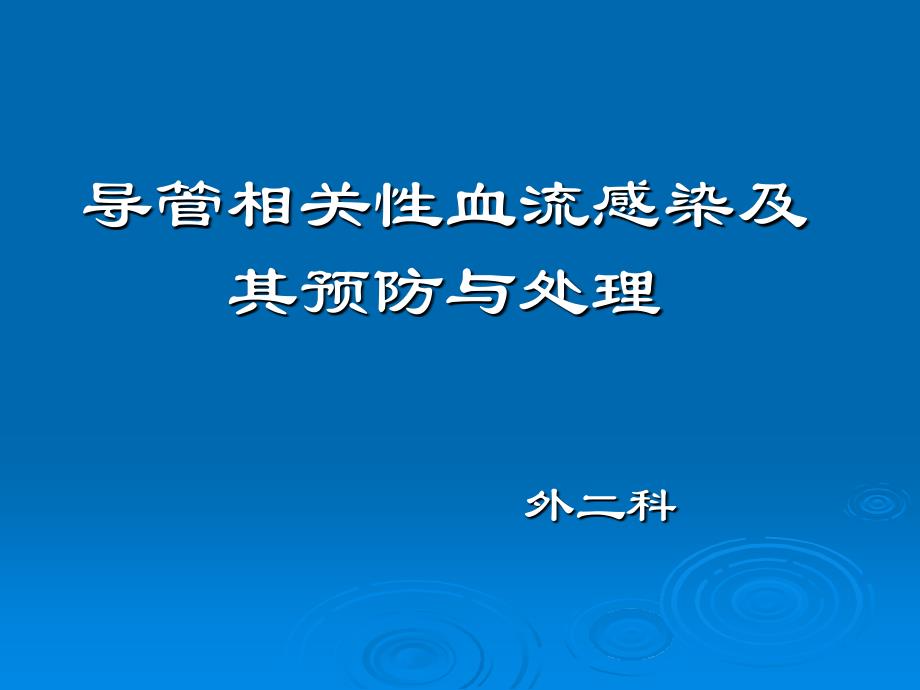 导管相关性血流感染及其预防与处理

外二科